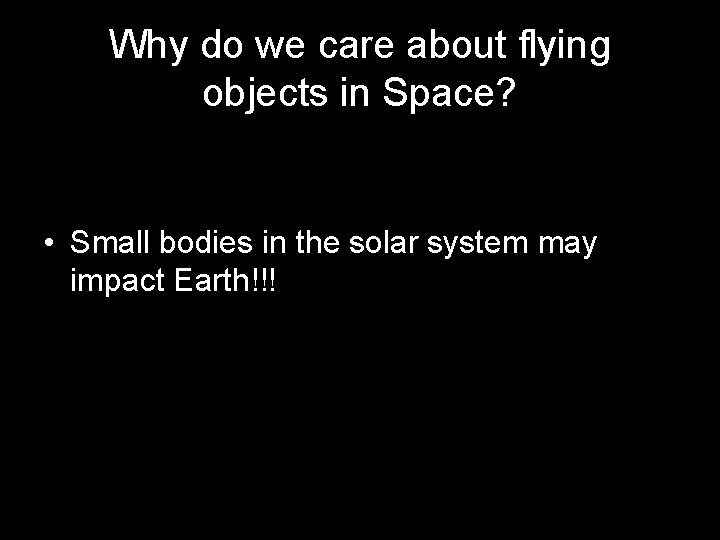 Why do we care about flying objects in Space?

• Small bodies in the solar system may impact Earth!!!